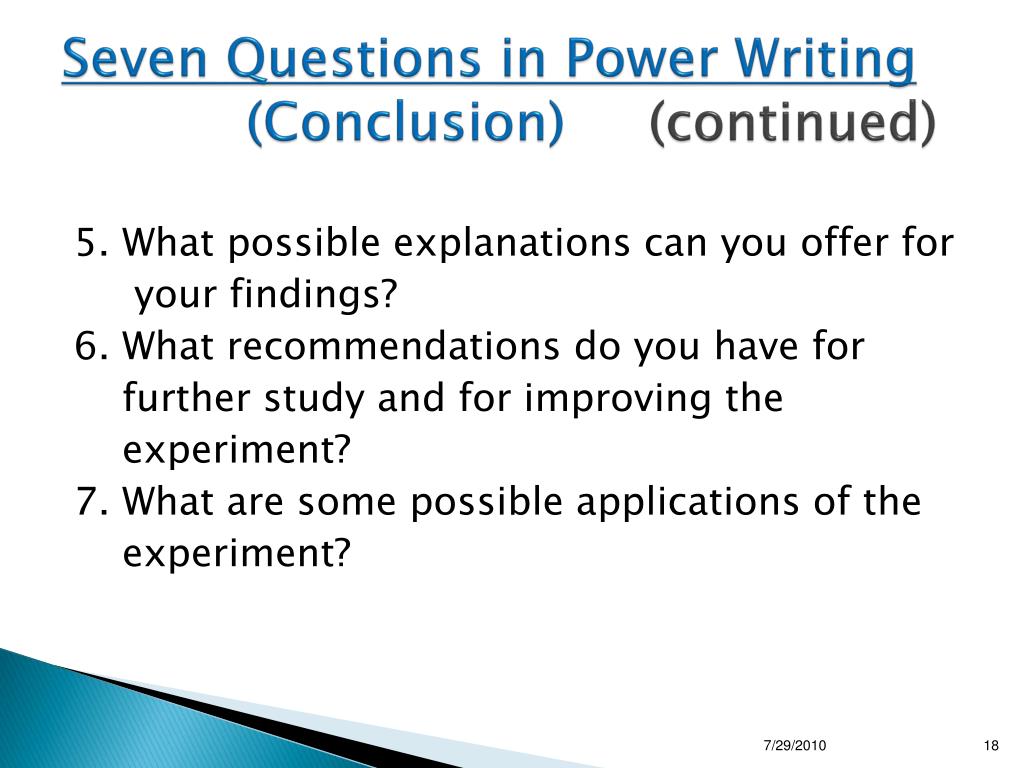 Seven Questions in Power Writing
(Conclusion) (continued)

5. What possible explanations can you offer for your findings?
6. What recommendations do you have for further study and for improving the experiment?
7. What are some possible applications of the experiment?

7/29/2010

18